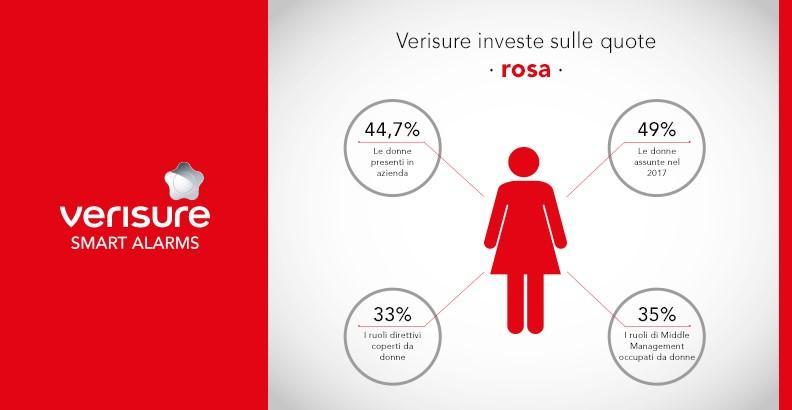 verisure
SMART ALARMS

Verisure investe sulle quote
· rosa ·

44,7%
Le donne presenti in azienda

49%
Le donne assunte nel 2017

33%
I ruoli direttivi coperti da donne

35%
I ruoli di Middle Management occupati da donne